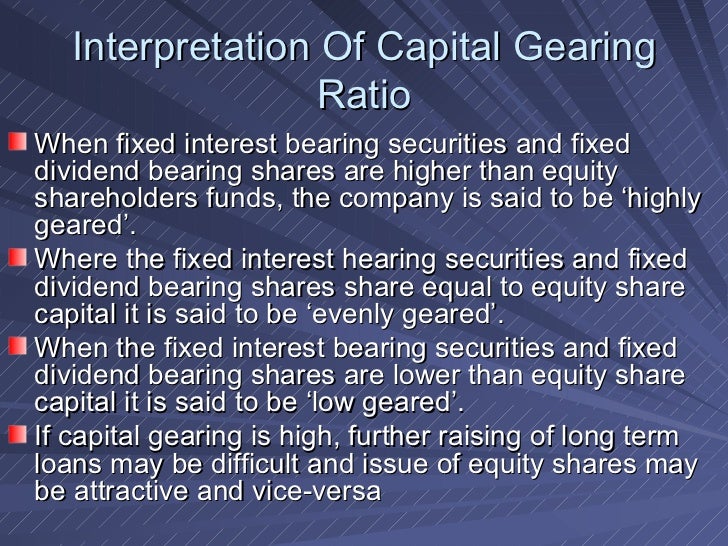 Interpretation Of Capital Gearing Ratio

When fixed interest bearing securities and fixed dividend bearing shares are higher than equity shareholders funds, the company is said to be ‘highly geared’.

Where the fixed interest hearing securities and fixed dividend bearing shares share equal to equity share capital it is said to be ‘evenly geared’.

When the fixed interest bearing securities and fixed dividend bearing shares are lower than equity share capital it is said to be ‘low geared’.

If capital gearing is high, further raising of long term loans may be difficult and issue of equity shares may be attractive and vice-versa